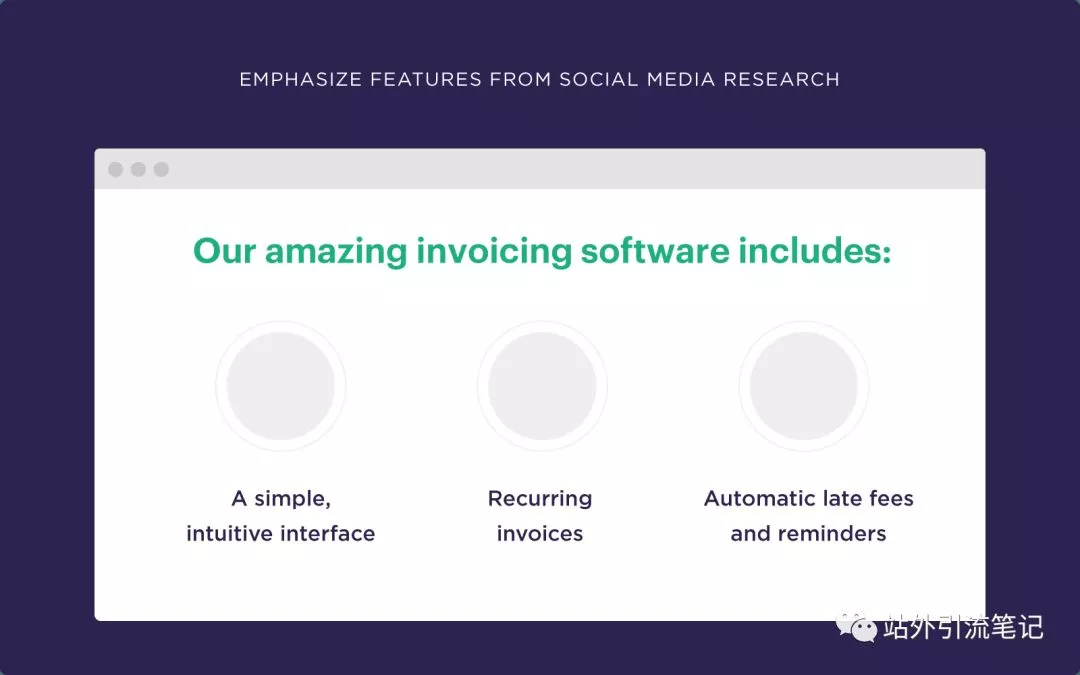 EMPHASIZE FEATURES FROM SOCIAL MEDIA RESEARCH

Our amazing invoicing software includes:

A simple, intuitive interface

Recurring invoices

Automatic late fees and reminders

站外引流笔记